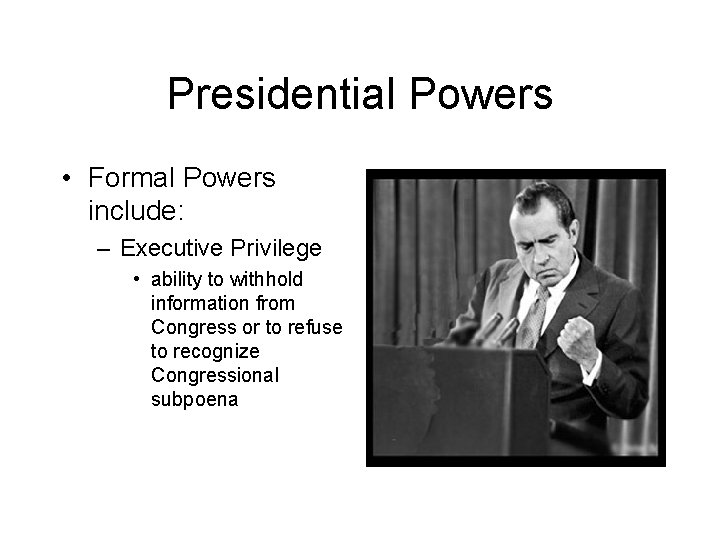 Presidential Powers

• Formal Powers include:
  – Executive Privilege
    • ability to withhold information from Congress or to refuse to recognize Congressional subpoena